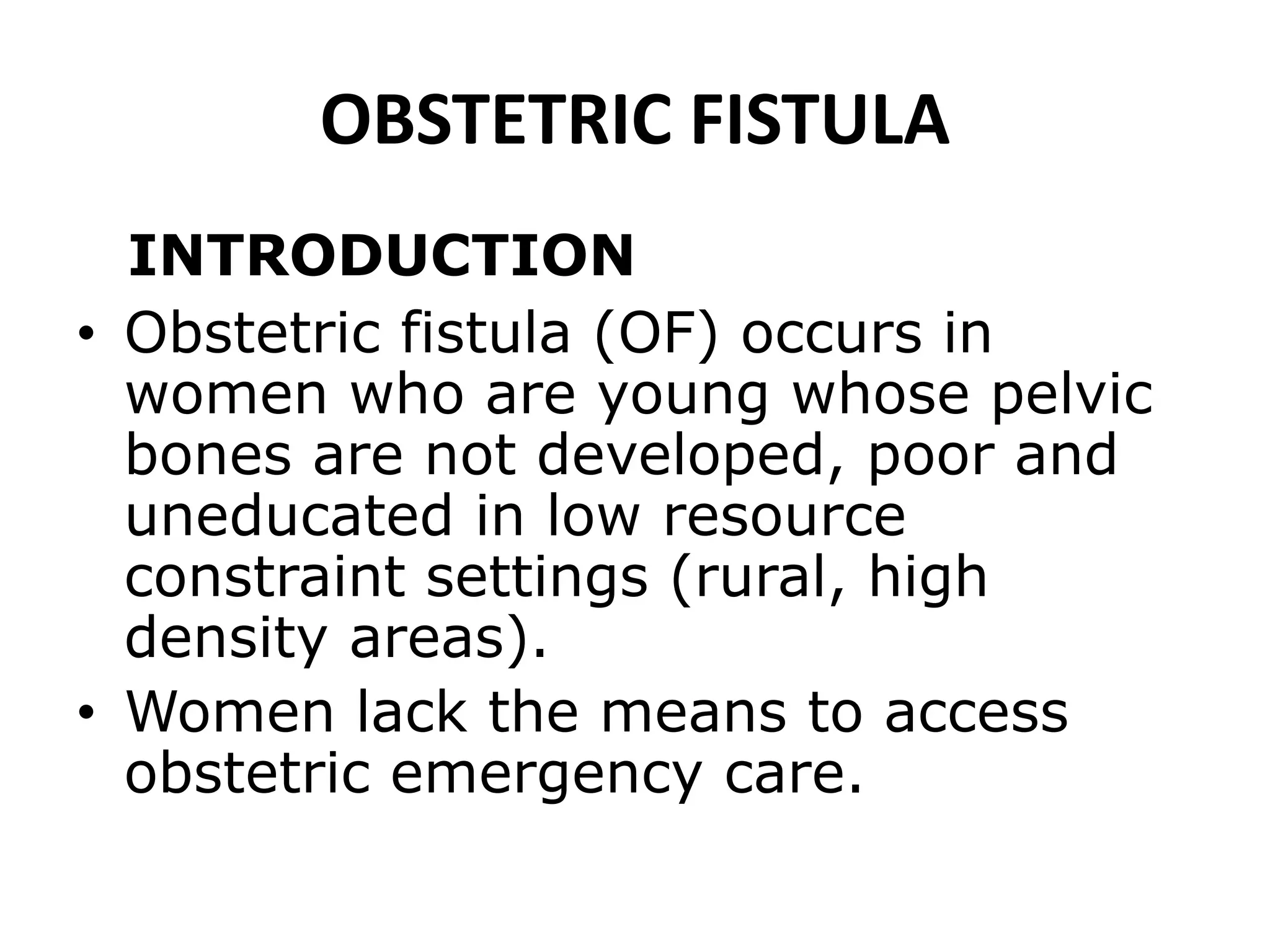 OBSTETRIC FISTULA

INTRODUCTION

• Obstetric fistula (OF) occurs in women who are young whose pelvic bones are not developed, poor and uneducated in low resource constraint settings (rural, high density areas).
• Women lack the means to access obstetric emergency care.